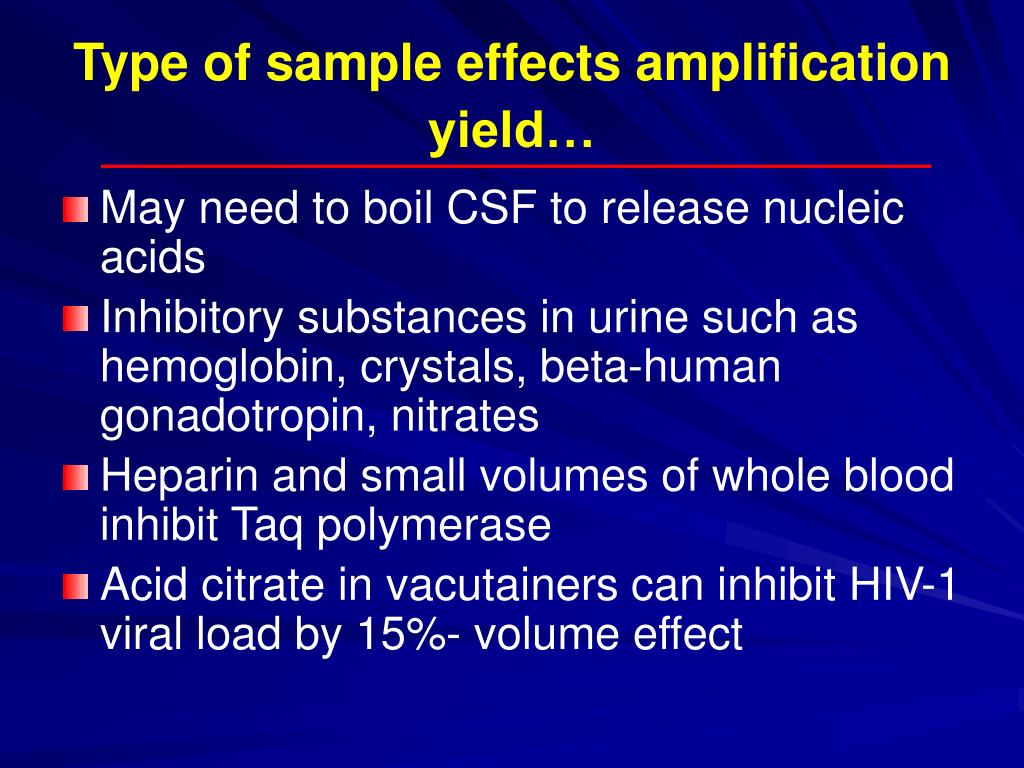 Type of sample effects amplification yield…

May need to boil CSF to release nucleic acids

Inhibitory substances in urine such as hemoglobin, crystals, beta-human gonadotropin, nitrates

Heparin and small volumes of whole blood inhibit Taq polymerase

Acid citrate in vacutainers can inhibit HIV-1 viral load by 15%- volume effect